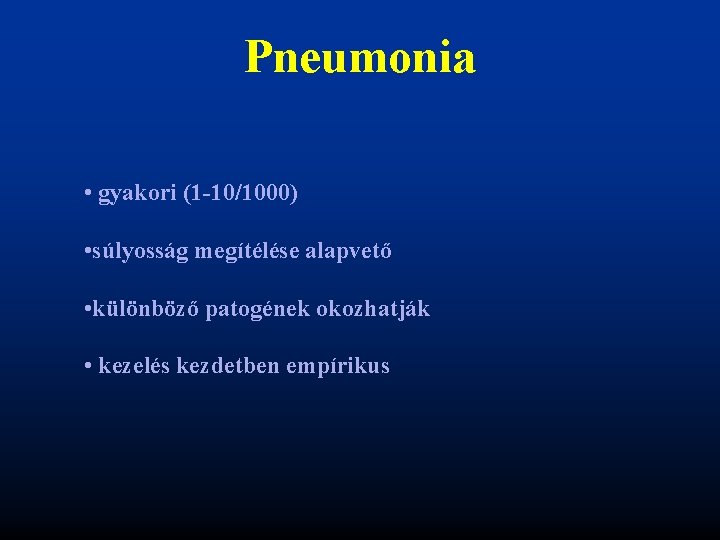 Pneumonia

• gyakori (1-10/1000)

•súlyosság megítélése alapvető

•különböző patogének okozhatják

• kezelés kezdetben empírikus